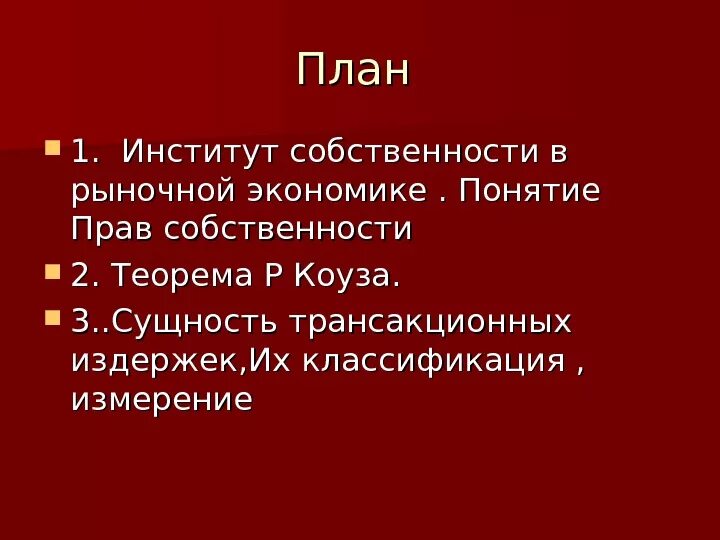 План

1. Институт собственности в рыночной экономике . Понятие Прав собственности

2. Теорема Р Коуза.

3..Сущность трансакционных издержек,Их классификация , измерение